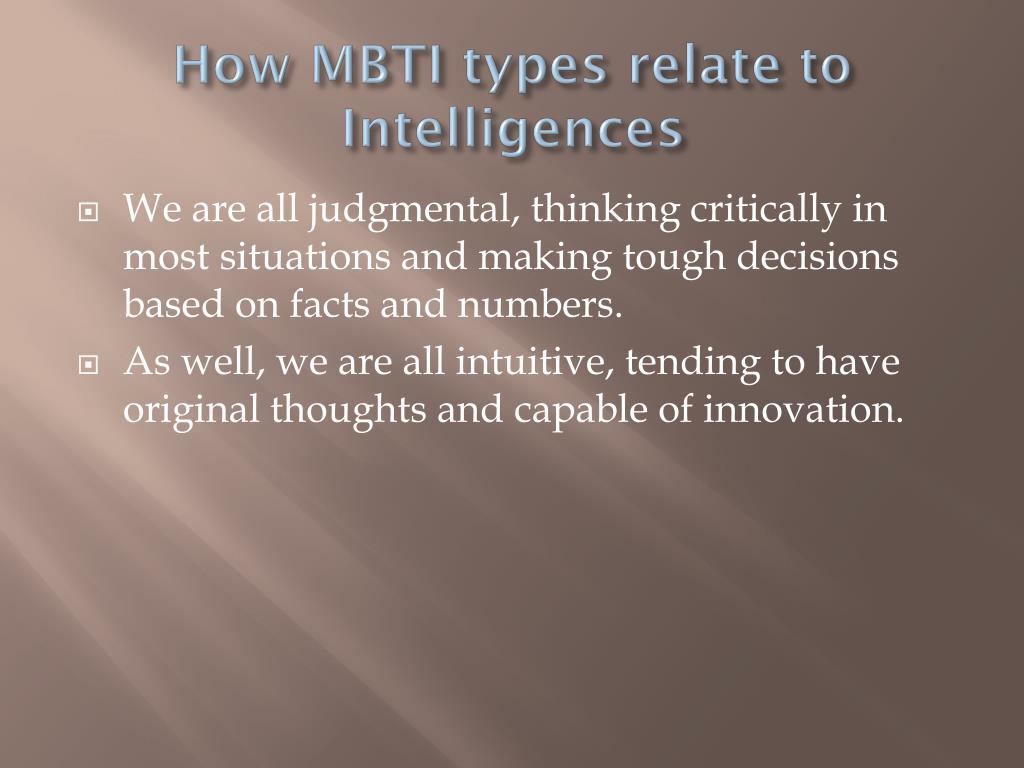 How MBTI types relate to Intelligences

We are all judgmental, thinking critically in most situations and making tough decisions based on facts and numbers.

As well, we are all intuitive, tending to have original thoughts and capable of innovation.